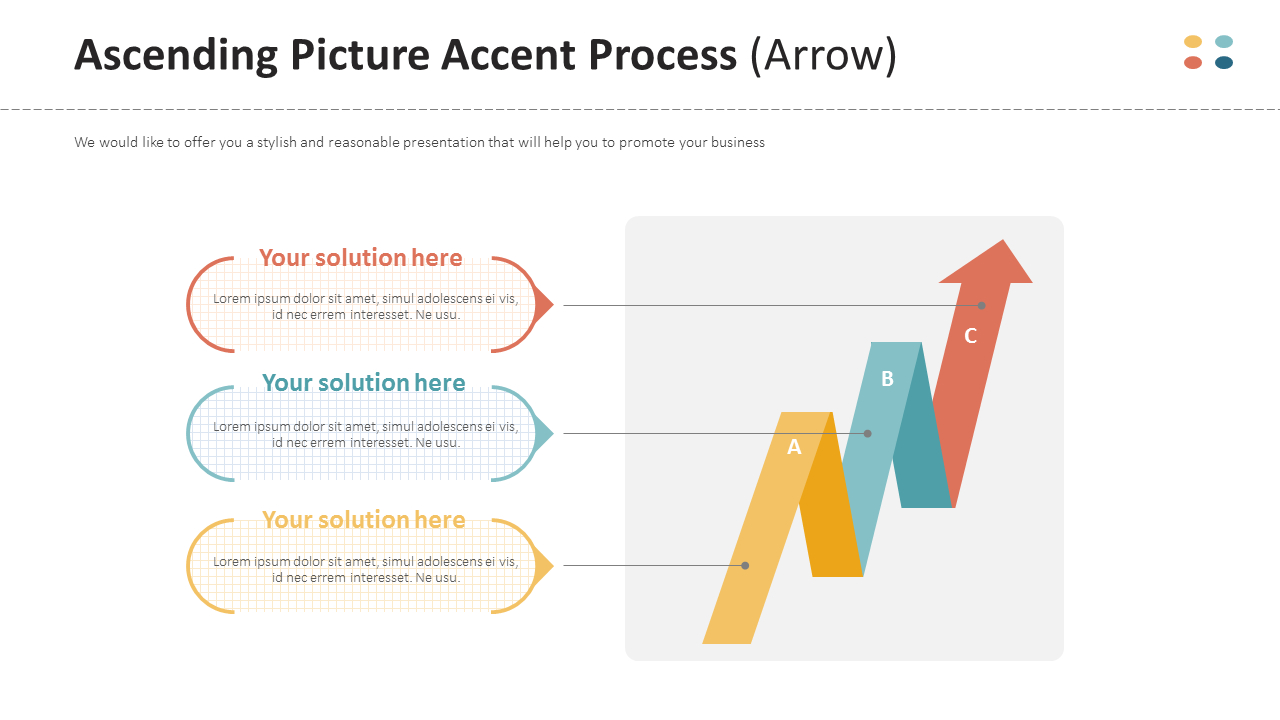 Ascending Picture Accent Process (Arrow)

We would like to offer you a stylish and reasonable presentation that will help you to promote your business

Your solution here

Lorem ipsum dolor sit amet, simul adolescens ei vis, id nec errem interesset. Ne usu.

Your solution here

Lorem ipsum dolor sit amet, simul adolescens ei vis, id nec errem interesset. Ne usu.

Your solution here

Lorem ipsum dolor sit amet, simul adolescens ei vis, id nec errem interesset. Ne usu.

C

B

A